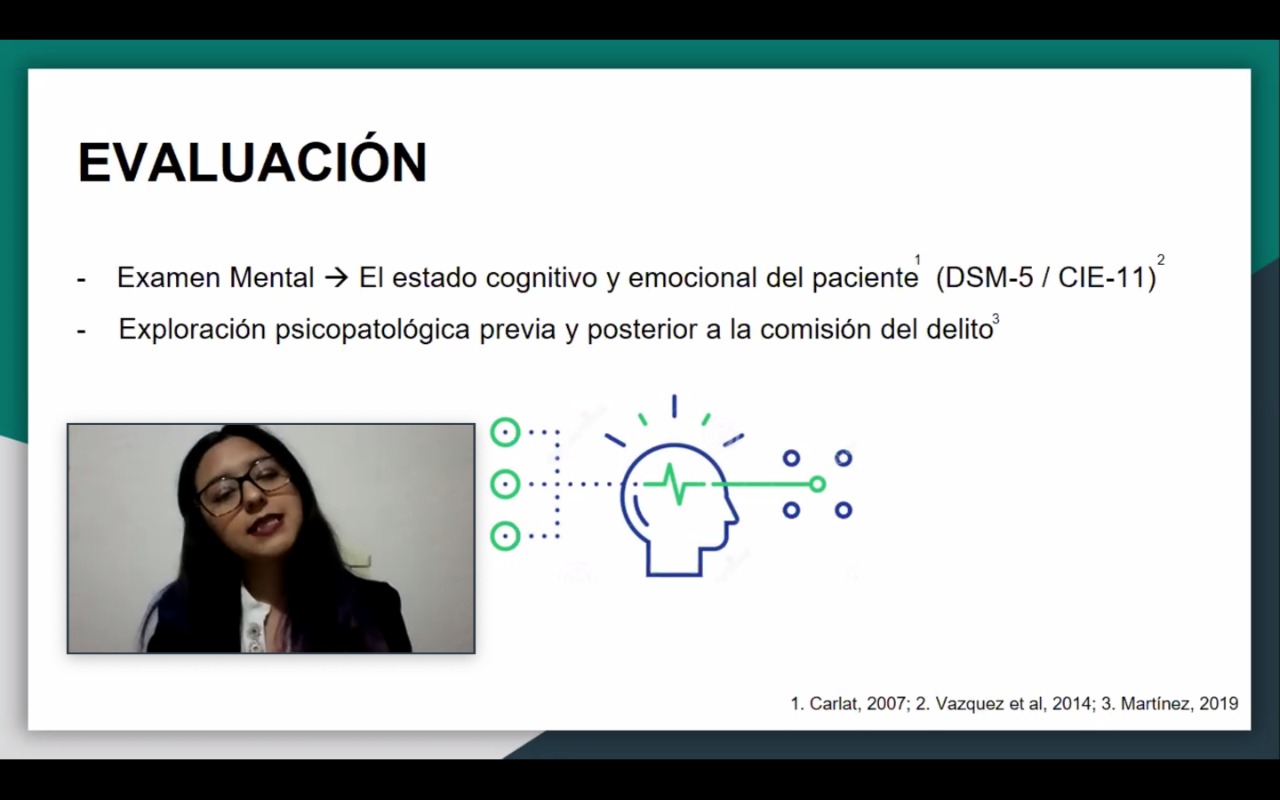 EVALUACIÓN

- Examen Mental → El estado cognitivo y emocional del paciente$^1$ (DSM-5 / CIE-11)$^2$
- Exploración psicopatológica previa y posterior a la comisión del delito$^3$

1. Carlat, 2007; 2. Vazquez et al, 2014; 3. Martínez, 2019